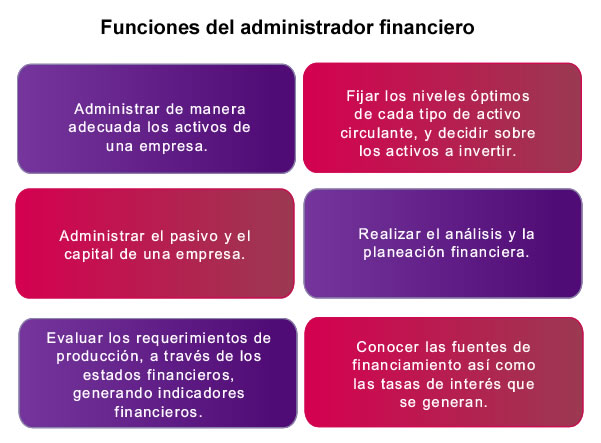 Funciones del administrador financiero

Administrar de manera adecuada los activos de una empresa.

Fijar los niveles óptimos de cada tipo de activo circulante, y decidir sobre los activos a invertir.

Administrar el pasivo y el capital de una empresa.

Realizar el análisis y la planeación financiera.

Evaluar los requerimientos de producción, a través de los estados financieros, generando indicadores financieros.

Conocer las fuentes de financiamiento así como las tasas de interés que se generan.